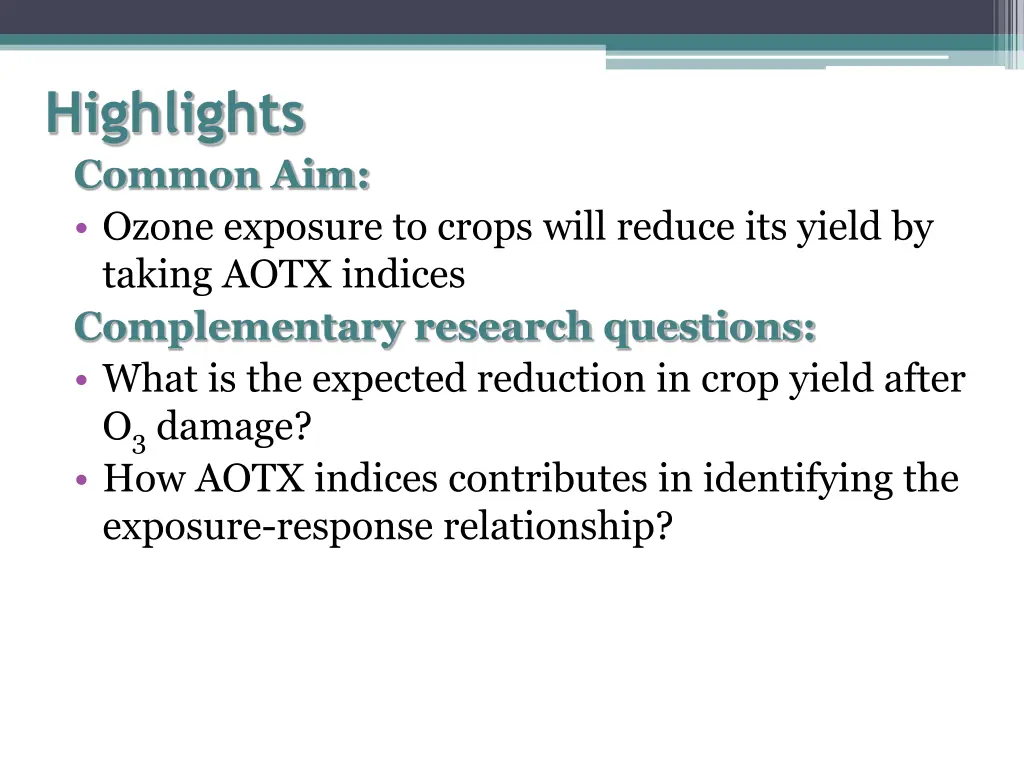 Highlights

Common Aim:

• Ozone exposure to crops will reduce its yield by taking AOTX indices

Complementary research questions:

• What is the expected reduction in crop yield after $O_3$ damage?
• How AOTX indices contributes in identifying the exposure-response relationship?